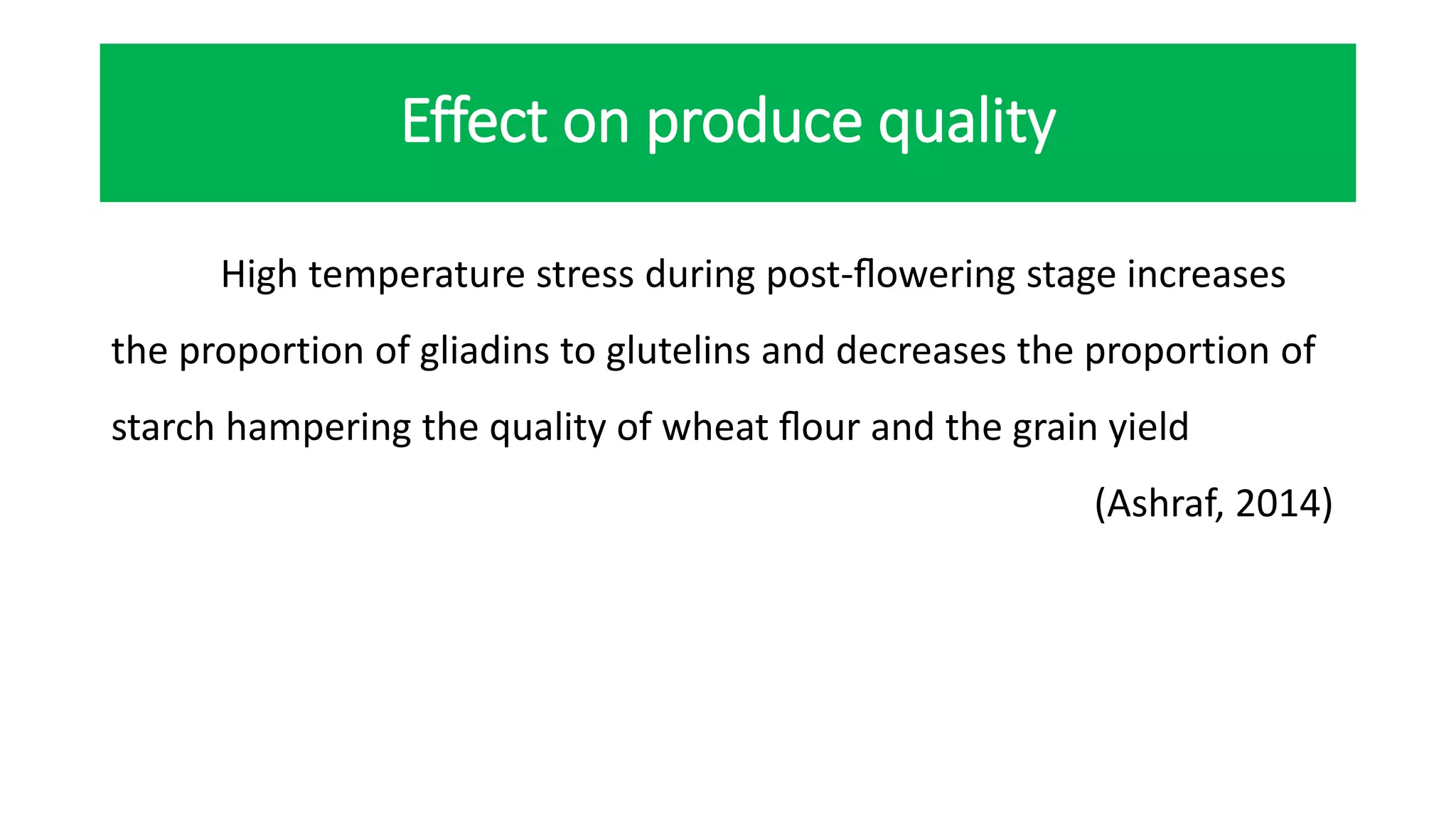 Effect on produce quality

High temperature stress during post-flowering stage increases the proportion of gliadins to glutelins and decreases the proportion of starch hampering the quality of wheat flour and the grain yield

(Ashraf, 2014)